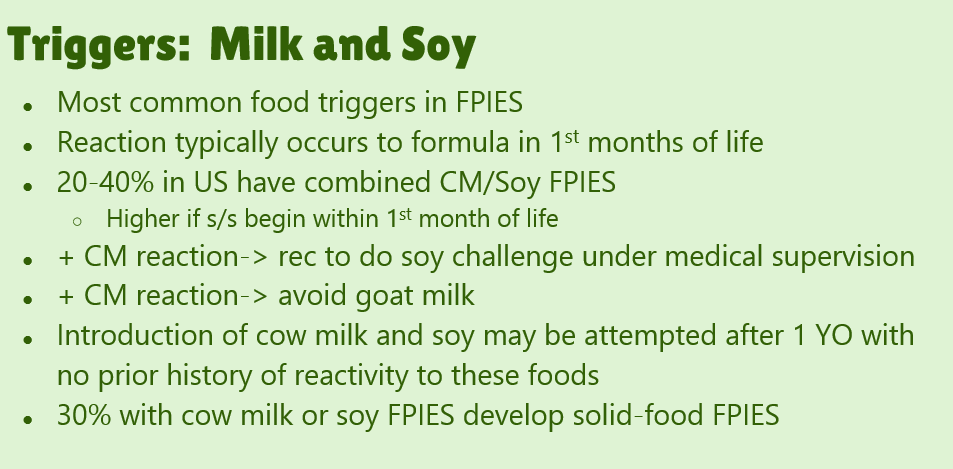 Triggers: Milk and Soy

- Most common food triggers in FPIES
- Reaction typically occurs to formula in 1st months of life
- 20-40% in US have combined CM/Soy FPIES
  - Higher if s/s begin within 1st month of life
- + CM reaction-> rec to do soy challenge under medical supervision
- + CM reaction-> avoid goat milk
- Introduction of cow milk and soy may be attempted after 1 YO with no prior history of reactivity to these foods
- 30% with cow milk or soy FPIES develop solid-food FPIES